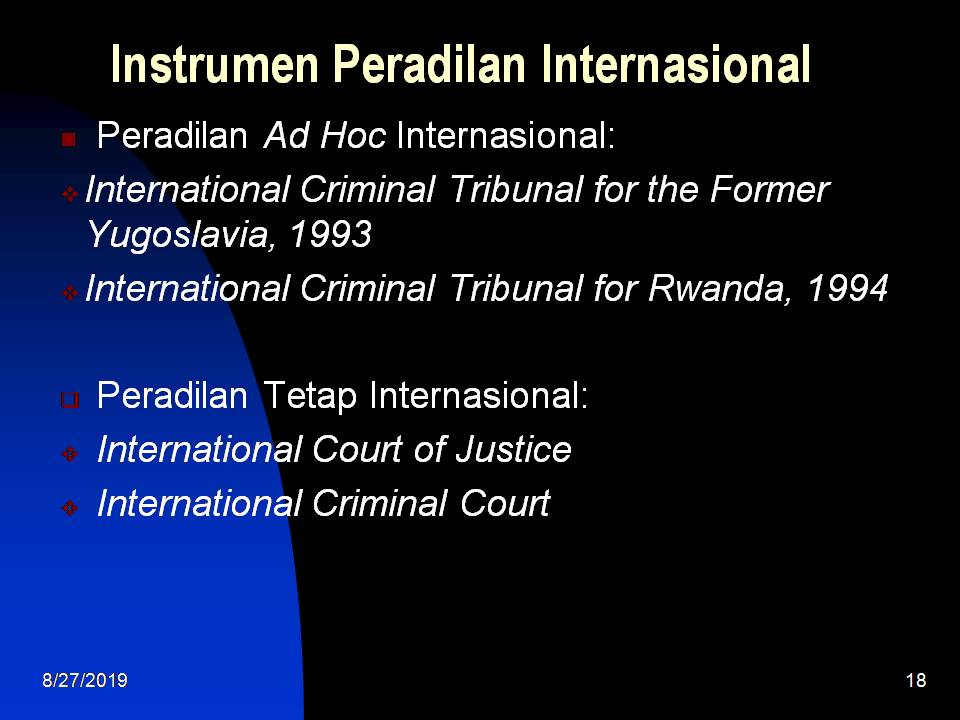 Instrumen Peradilan Internasional

Peradilan Ad Hoc Internasional:

International Criminal Tribunal for the Former Yugoslavia, 1993

International Criminal Tribunal for Rwanda, 1994

Peradilan Tetap Internasional:

International Court of Justice

International Criminal Court

8/27/2019

18